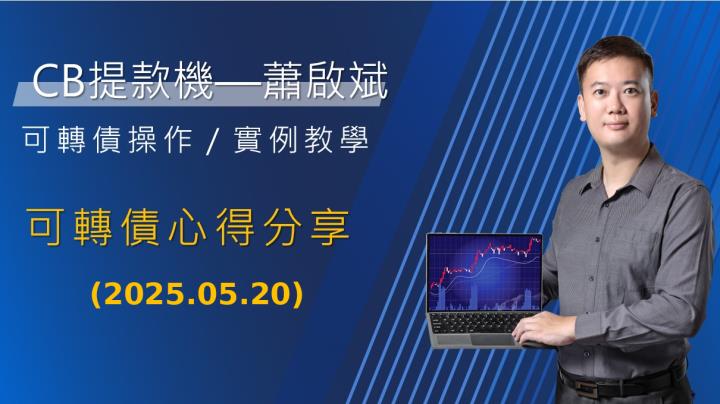 CB提款機—蕭啟斌

可轉債操作 / 實例教學

可轉債心得分享

(2025.05.20)